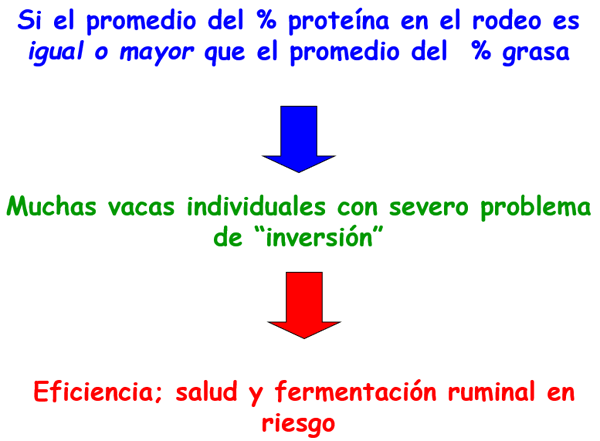 Si el promedio del % proteína en el rodeo es igual o mayor que el promedio del % grasa

Muchas vacas individuales con severo problema de “inversión”

Eficiencia; salud y fermentación ruminal en riesgo